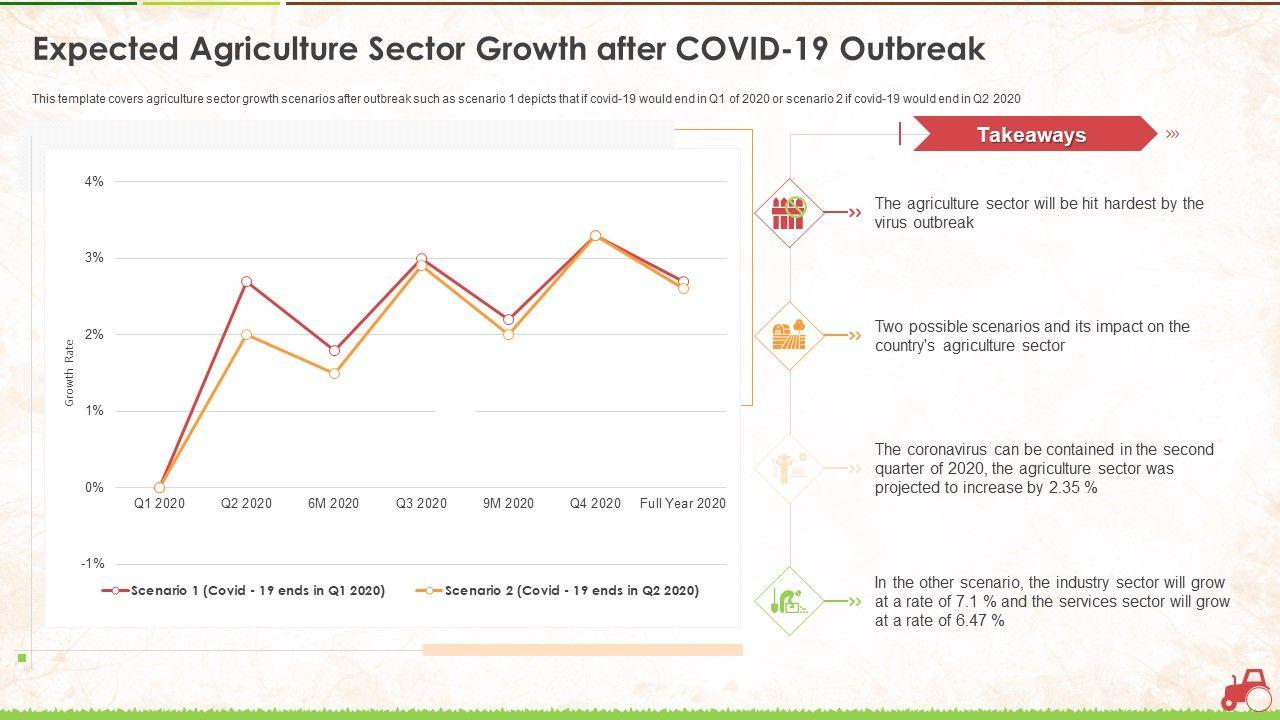 Expected Agriculture Sector Growth after COVID-19 Outbreak

This template covers agriculture sector growth scenarios after outbreak such as scenario 1 depicts that if covid-19 would end in Q1 of 2020 or scenario 2 if covid-19 would end in Q2 2020

4%
3%
2%
1%
0%
-1%
Growth Rate
Q1 2020
Q2 2020
6M 2020
Q3 2020
9M 2020
Q4 2020
Full Year 2020
Scenario 1 (Covid - 19 ends in Q1 2020)
Scenario 2 (Covid - 19 ends in Q2 2020)

Takeaways

The agriculture sector will be hit hardest by the virus outbreak

Two possible scenarios and its impact on the country's agriculture sector

The coronavirus can be contained in the second quarter of 2020, the agriculture sector was projected to increase by 2.35 %

In the other scenario, the industry sector will grow at a rate of 7.1 % and the services sector will grow at a rate of 6.47 %